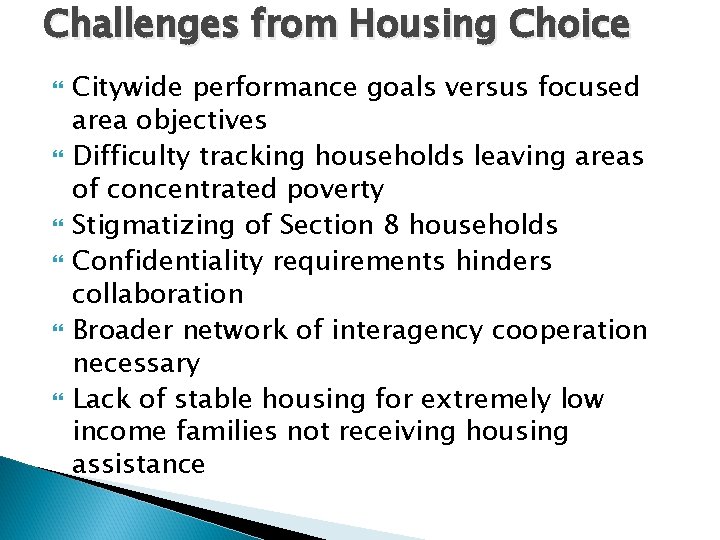 Challenges from Housing Choice

- Citywide performance goals versus focused area objectives
- Difficulty tracking households leaving areas of concentrated poverty
- Stigmatizing of Section 8 households
- Confidentiality requirements hinders collaboration
- Broader network of interagency cooperation necessary
- Lack of stable housing for extremely low income families not receiving housing assistance